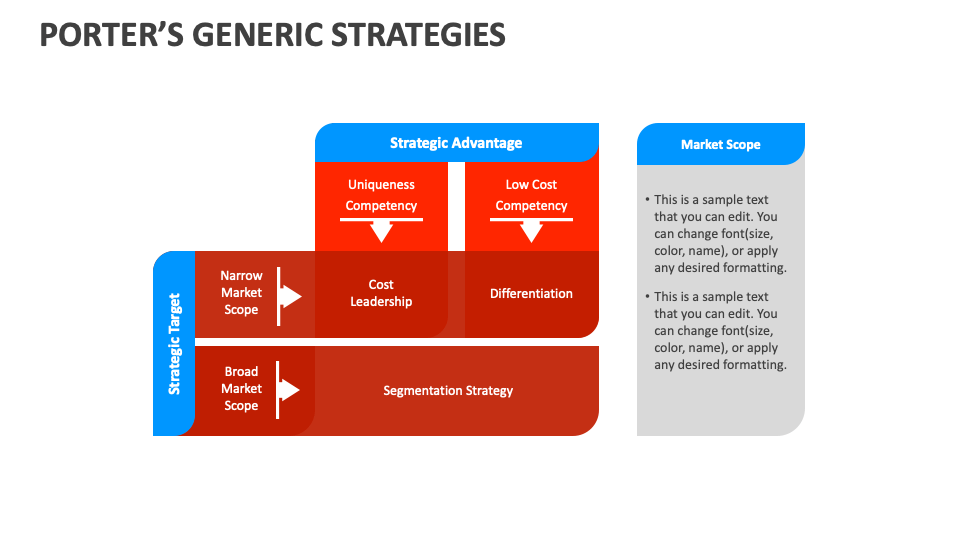 PORTER'S GENERIC STRATEGIES

Strategic Advantage

Uniqueness Competency

Low Cost Competency

Strategic Target

Narrow Market Scope

Cost Leadership

Differentiation

Broad Market Scope

Segmentation Strategy

Market Scope

• This is a sample text that you can edit. You can change font(size, color, name), or apply any desired formatting.

• This is a sample text that you can edit. You can change font(size, color, name), or apply any desired formatting.